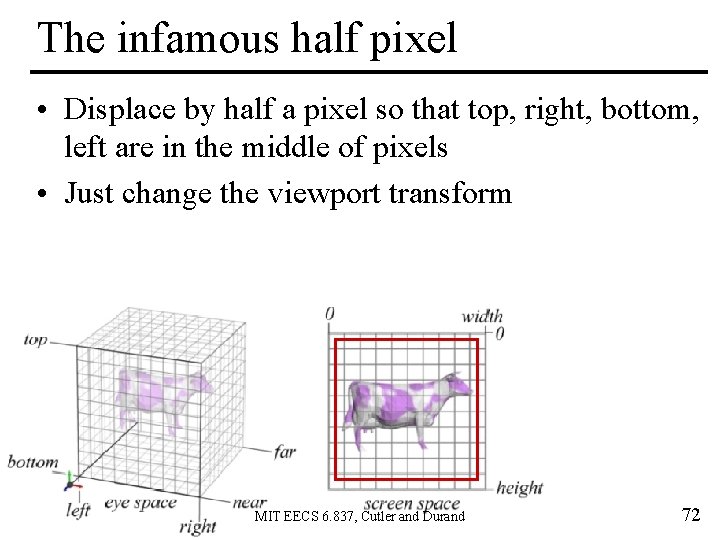 The infamous half pixel

• Displace by half a pixel so that top, right, bottom, left are in the middle of pixels

• Just change the viewport transform

top

bottom

left

eye space

right

near

far

0

width

0

height

screen space

MIT EECS 6.837, Cutler and Durand

72